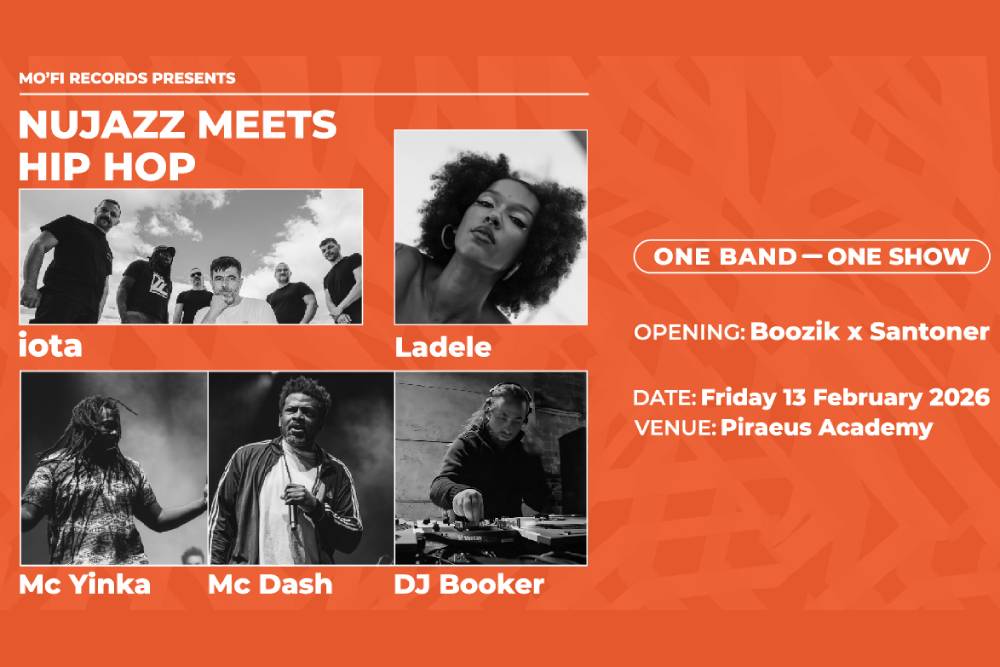 MO'FI RECORDS PRESENTS

NUJAZZ MEETS HIP HOP

iota

Ladele

Mc Yinka

Mc Dash

DJ Booker

ONE BAND — ONE SHOW

OPENING: Boozik x Santoner

DATE: Friday 13 February 2026
VENUE: Piraeus Academy